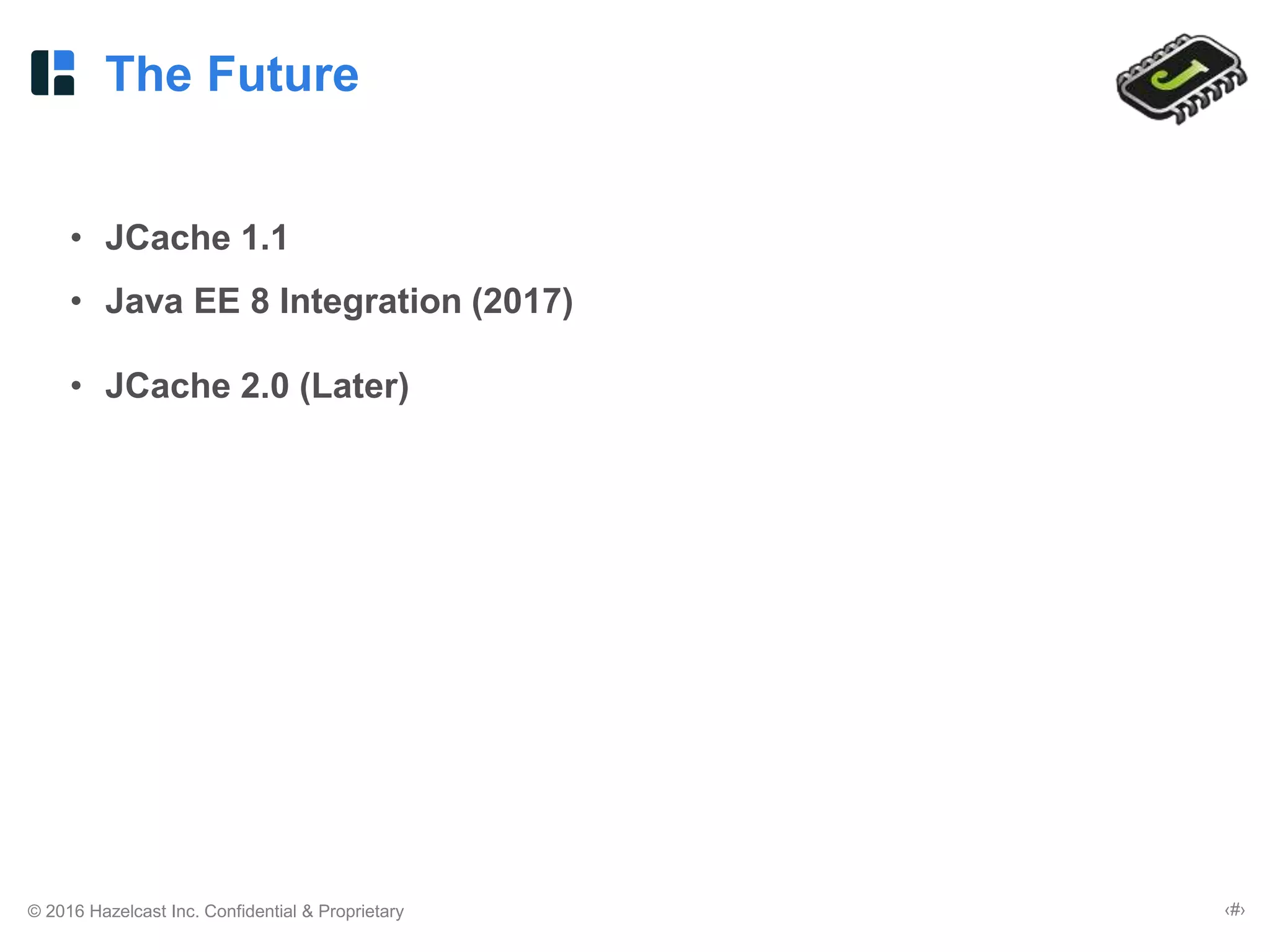 The Future

J

• JCache 1.1
• Java EE 8 Integration (2017)
• JCache 2.0 (Later)

© 2016 Hazelcast Inc. Confidential & Proprietary

‹#›